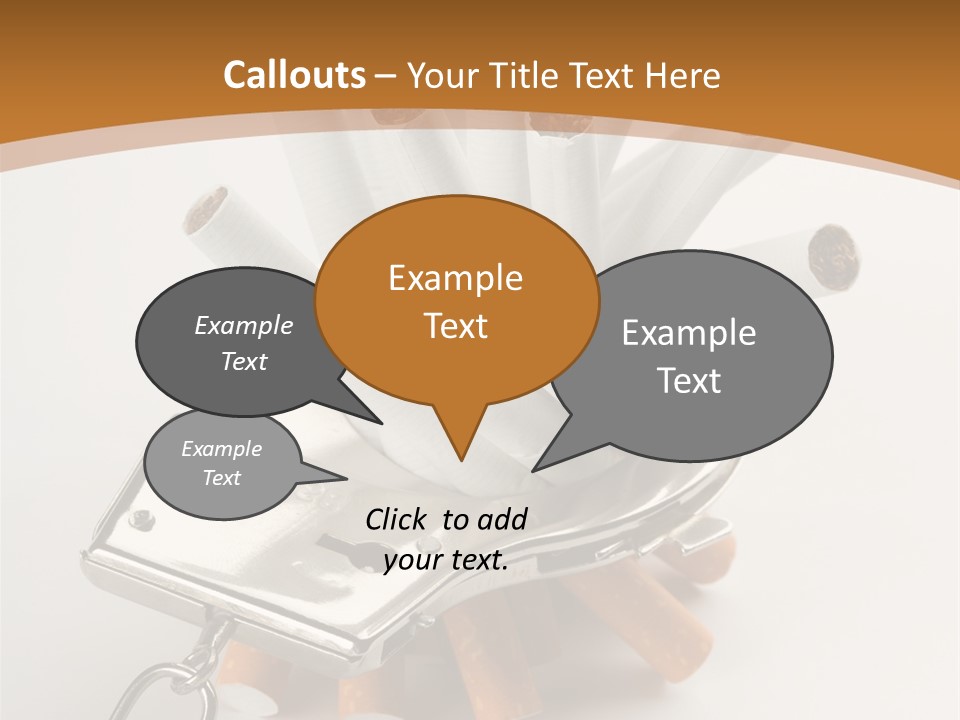 Callouts – Your Title Text Here

Example Text

Example Text

Example Text

Example Text

Click to add your text.